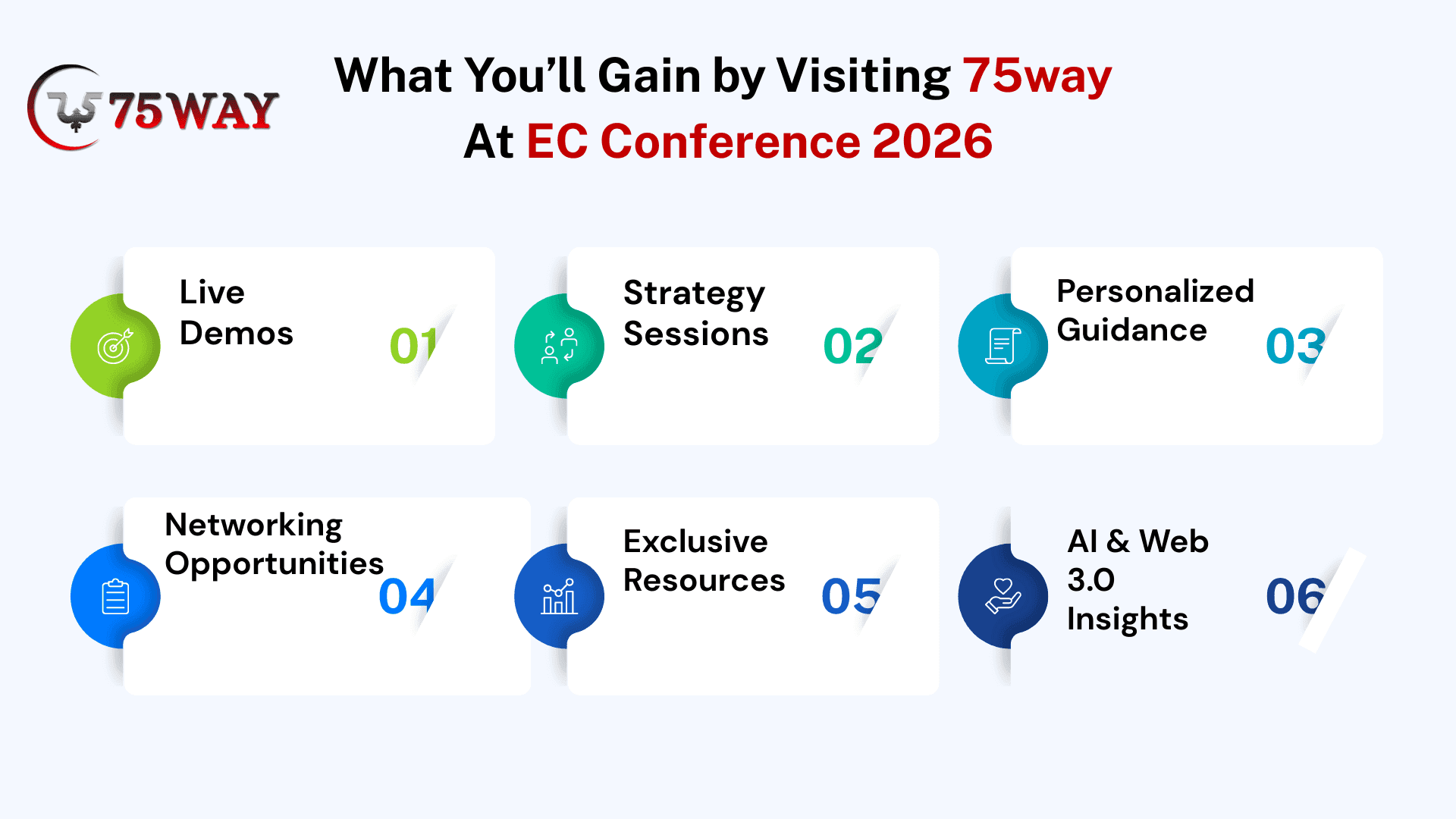 75WAY

What You'll Gain by Visiting 75way At EC Conference 2026

Live Demos 01

Strategy Sessions 02

Personalized Guidance 03

Networking Opportunities 04

Exclusive Resources 05

AI & Web 3.0 Insights 06